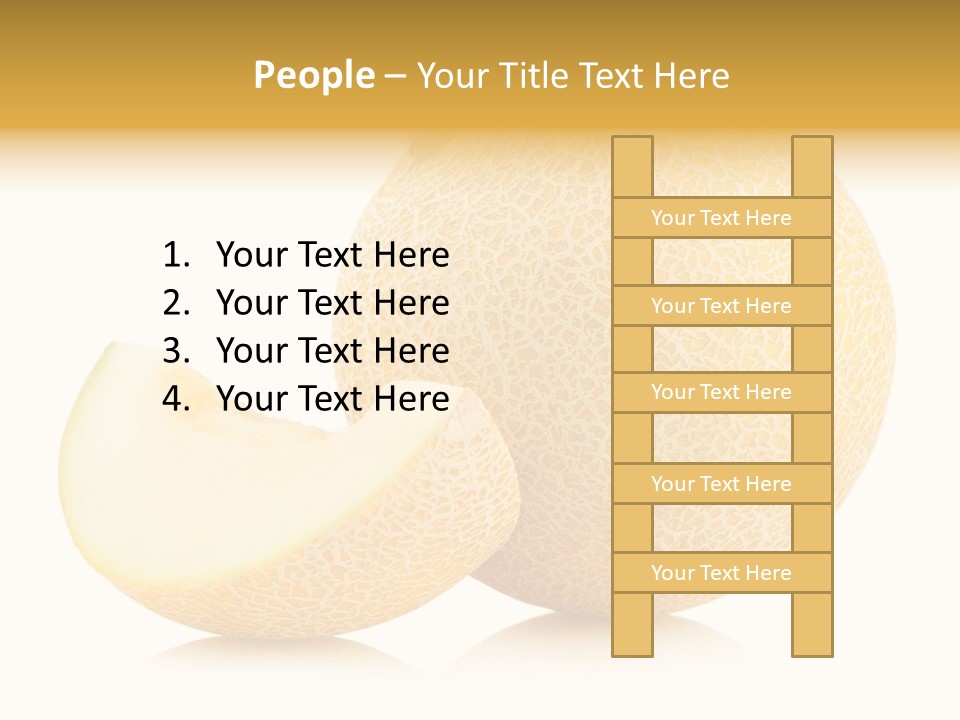 People – Your Title Text Here

1. Your Text Here
2. Your Text Here
3. Your Text Here
4. Your Text Here

Your Text Here

Your Text Here

Your Text Here

Your Text Here

Your Text Here